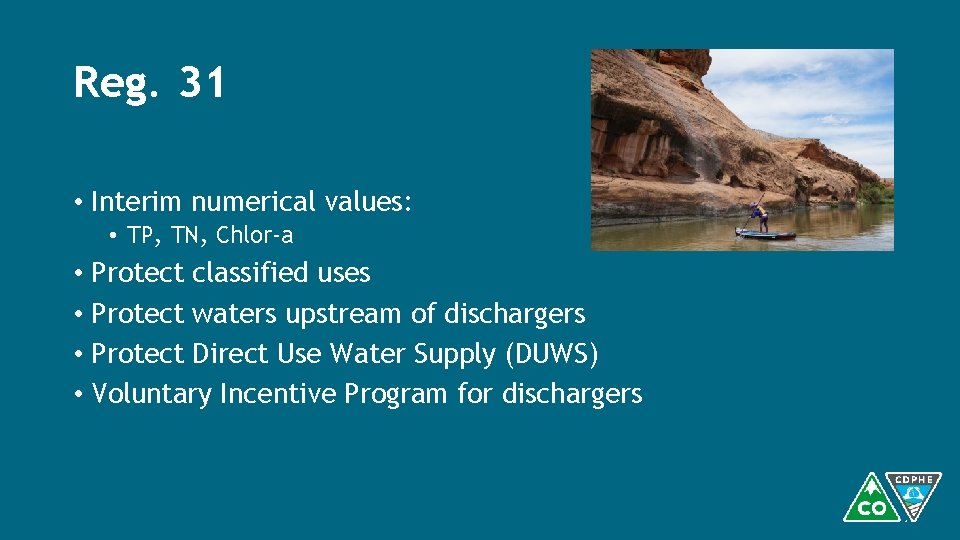 Reg. 31

• Interim numerical values:
  • TP, TN, Chlor-a
• Protect classified uses
• Protect waters upstream of dischargers
• Protect Direct Use Water Supply (DUWS)
• Voluntary Incentive Program for dischargers

CO

CDPHE